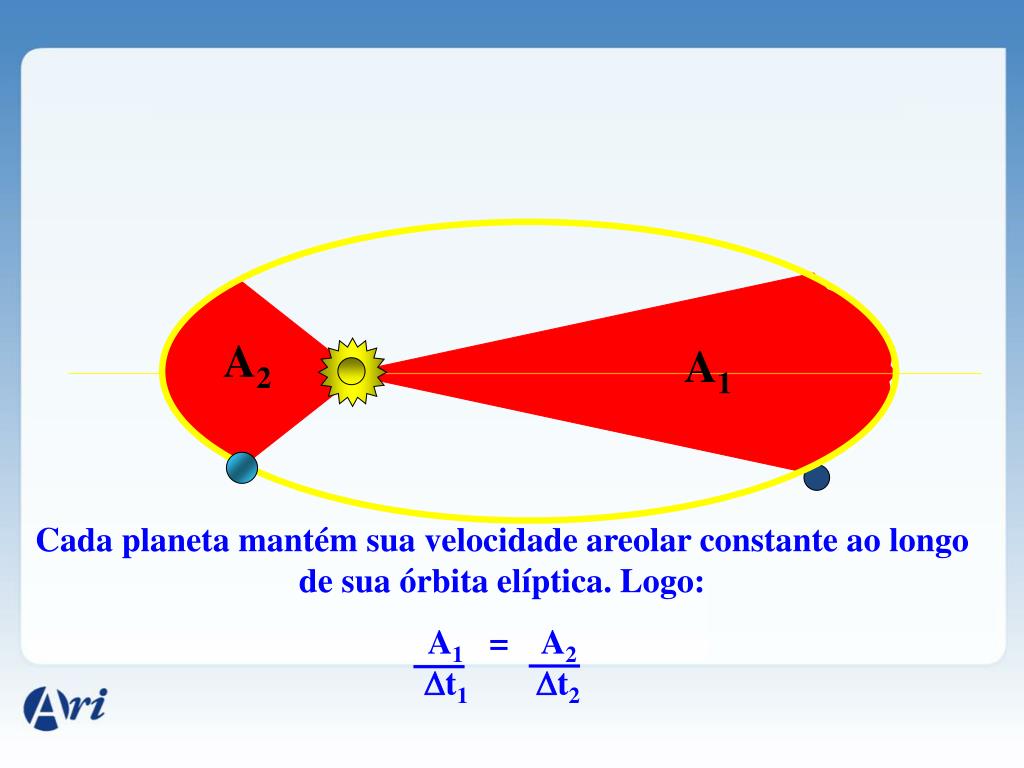 $A_2$

$A_1$

Cada planeta mantém sua velocidade areolar constante ao longo de sua órbita elíptica. Logo:

$\frac{A_1}{\Delta t_1} = \frac{A_2}{\Delta t_2}$

Ari